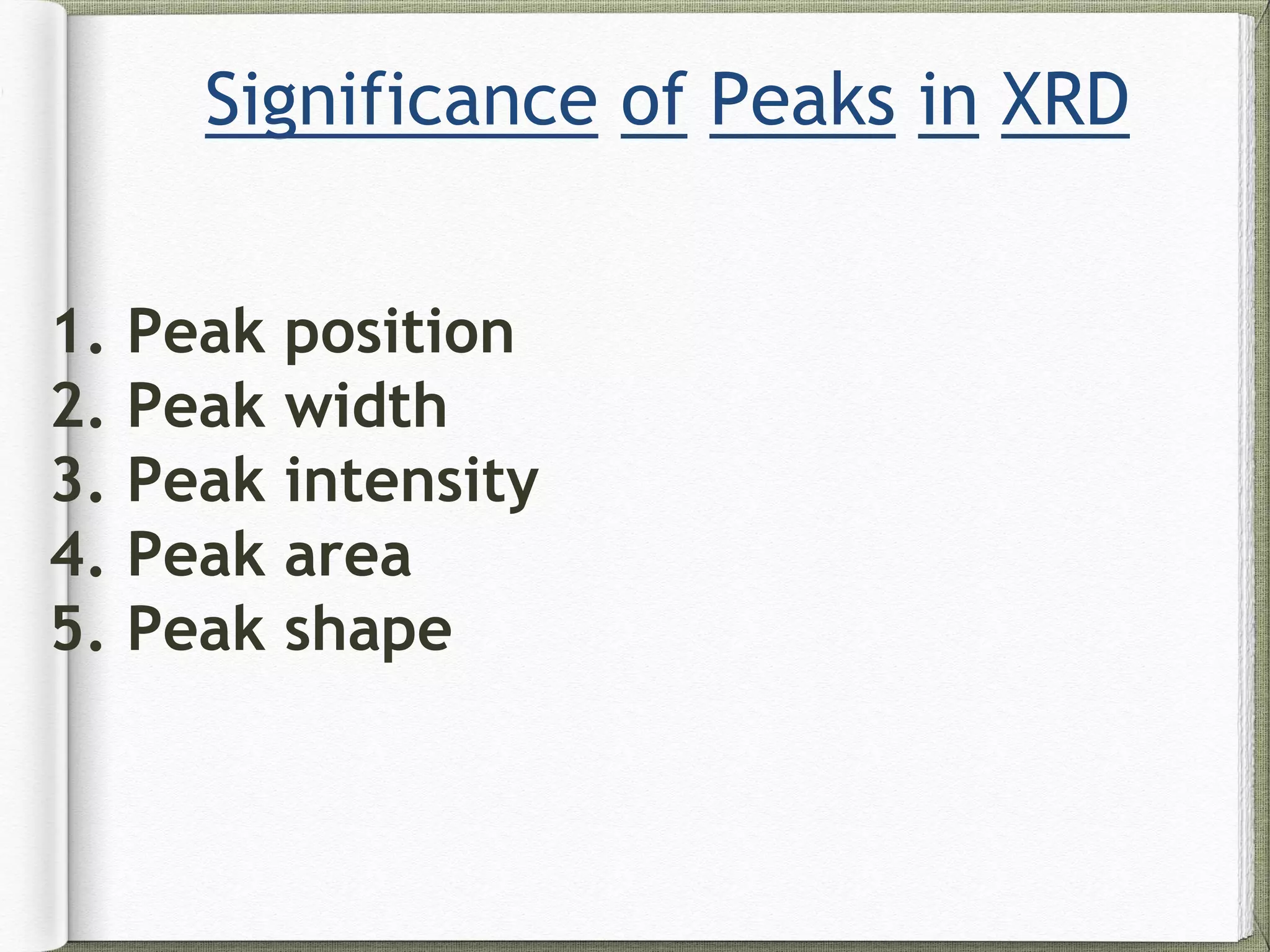 Significance of Peaks in XRD

1. Peak position
2. Peak width
3. Peak intensity
4. Peak area
5. Peak shape